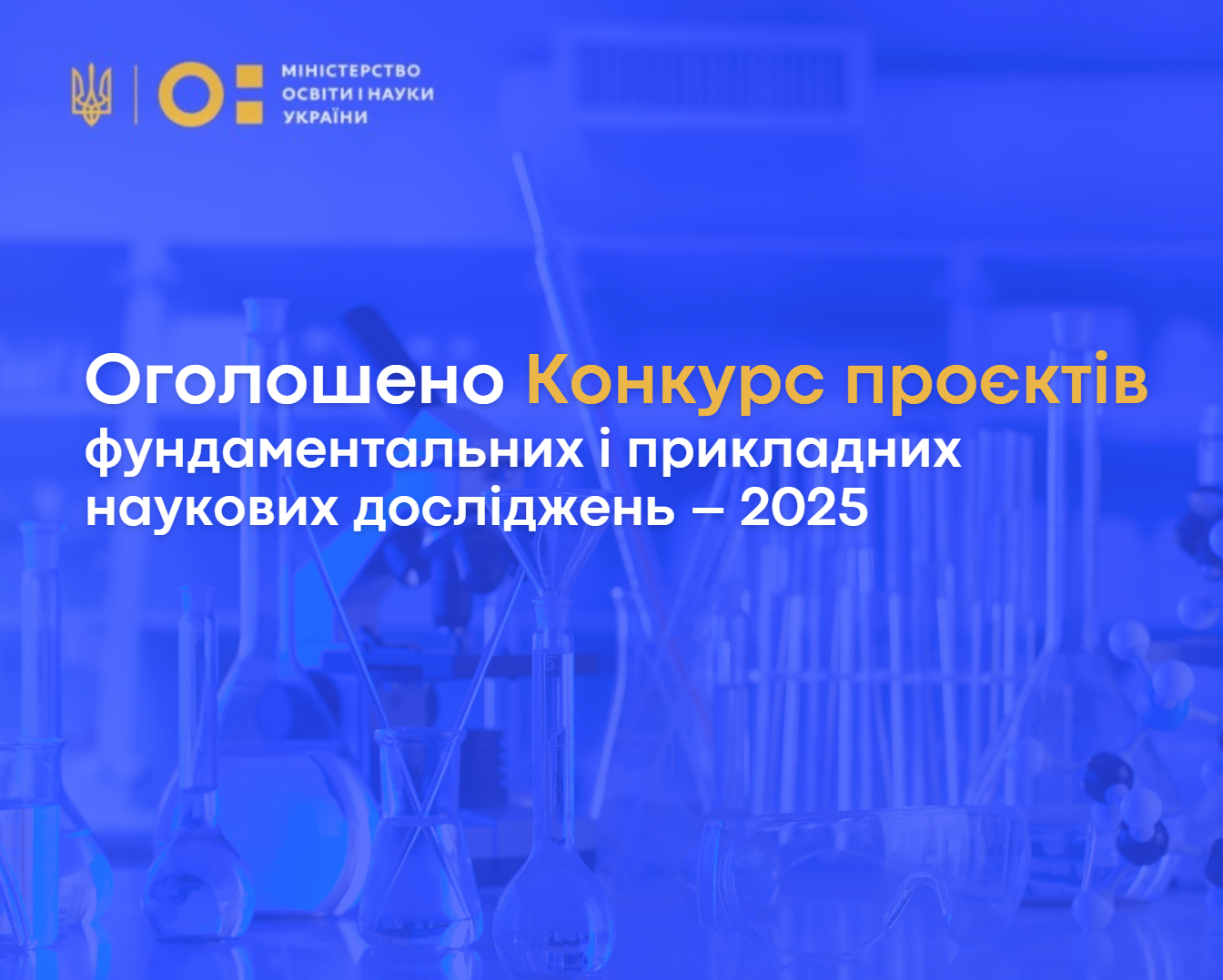 МІНІСТЕРСТВО ОСВІТИ І НАУКИ УКРАЇНИ

Оголошено Конкурс проєктів фундаментальних і прикладних наукових досліджень – 2025